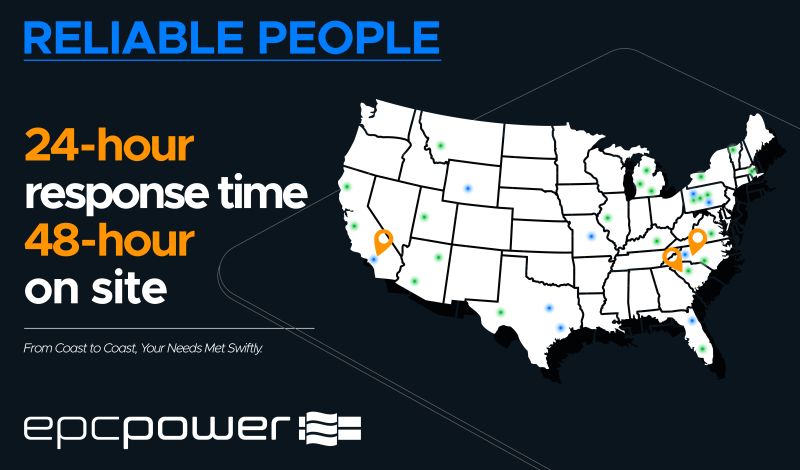 RELIABLE PEOPLE

24-hour response time 48-hour on site

From Coast to Coast, Your Needs Met Swiftly.

epcpower